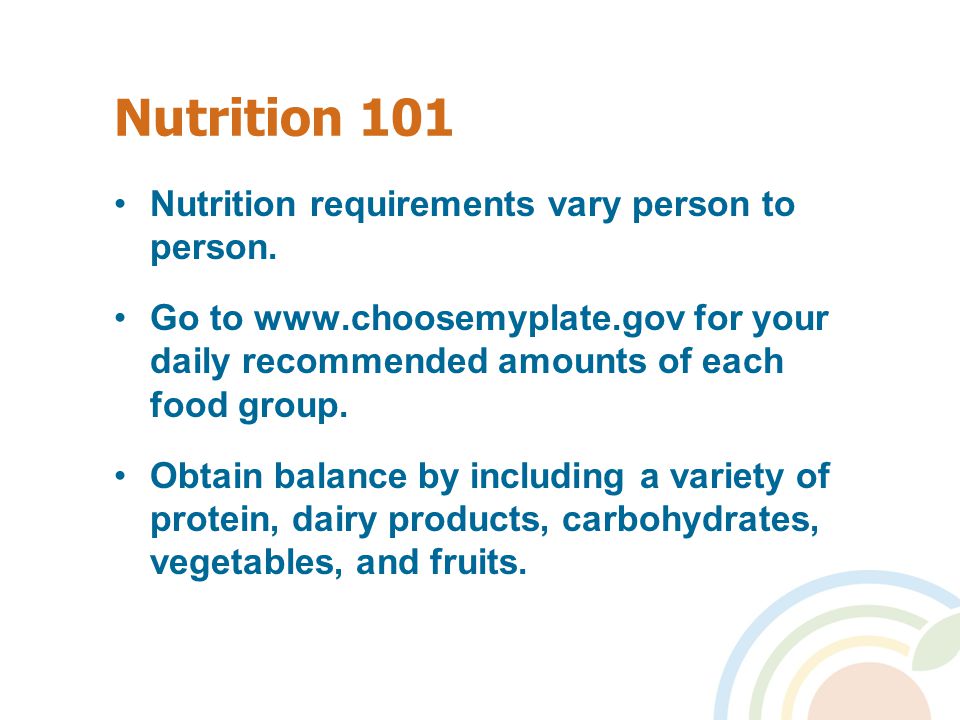 Nutrition 101

• Nutrition requirements vary person to person.

• Go to www.choosemyplate.gov for your daily recommended amounts of each food group.

• Obtain balance by including a variety of protein, dairy products, carbohydrates, vegetables, and fruits.